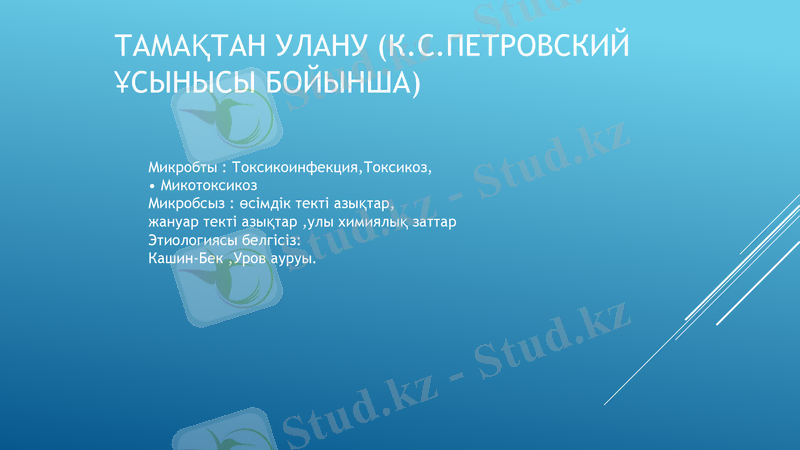 ТАМАҚТАН УЛАНУ (К.С.ПЕТРОВСКИЙ ҰСЫНЫСЫ БОЙЫНША)

Микробты : Токсикоинфекция,Токсикоз,
• Микотоксикоз
Микробсыз : өсімдік текті азықтар,
жануар текті азықтар ,улы химиялық заттар
Этиологиясы белгісіз:
Кашин-Бек ,Уров ауруы.

Stud.kz - Stud.kz
Stud.kz - Stud.kz
Stud.kz - Stud.kz